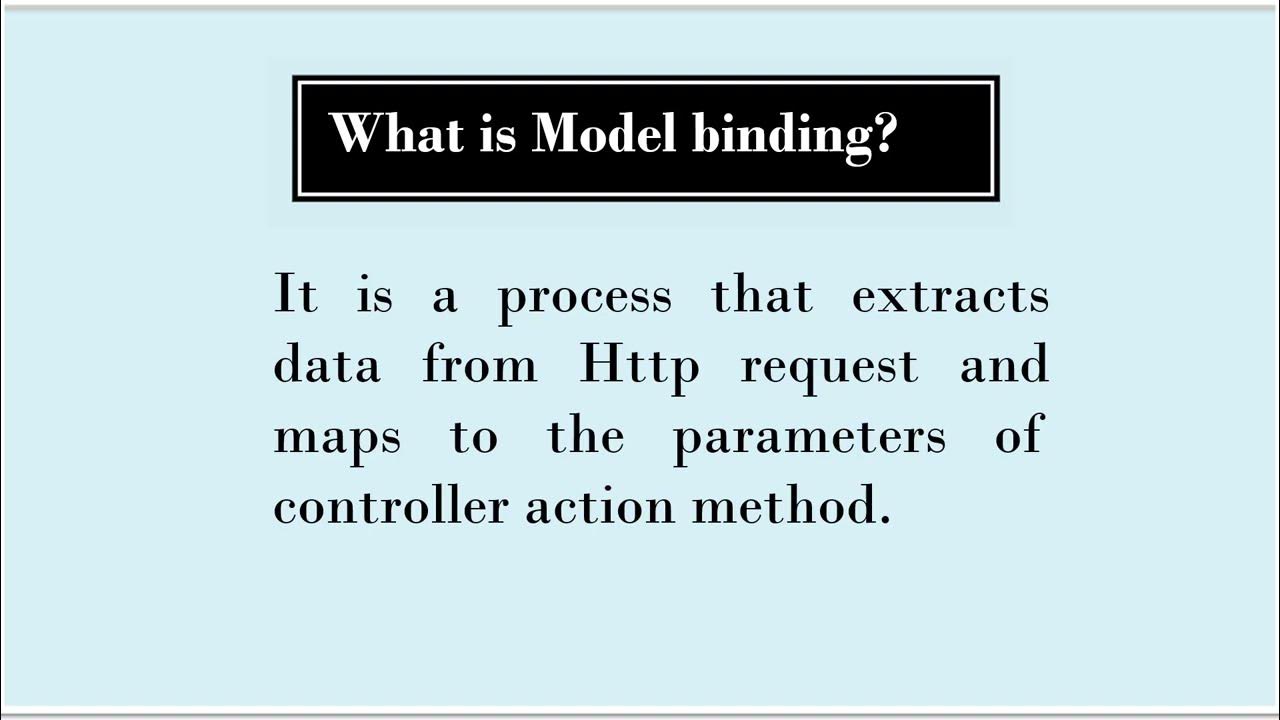 What is Model binding?

It is a process that extracts data from Http request and maps to the parameters of controller action method.